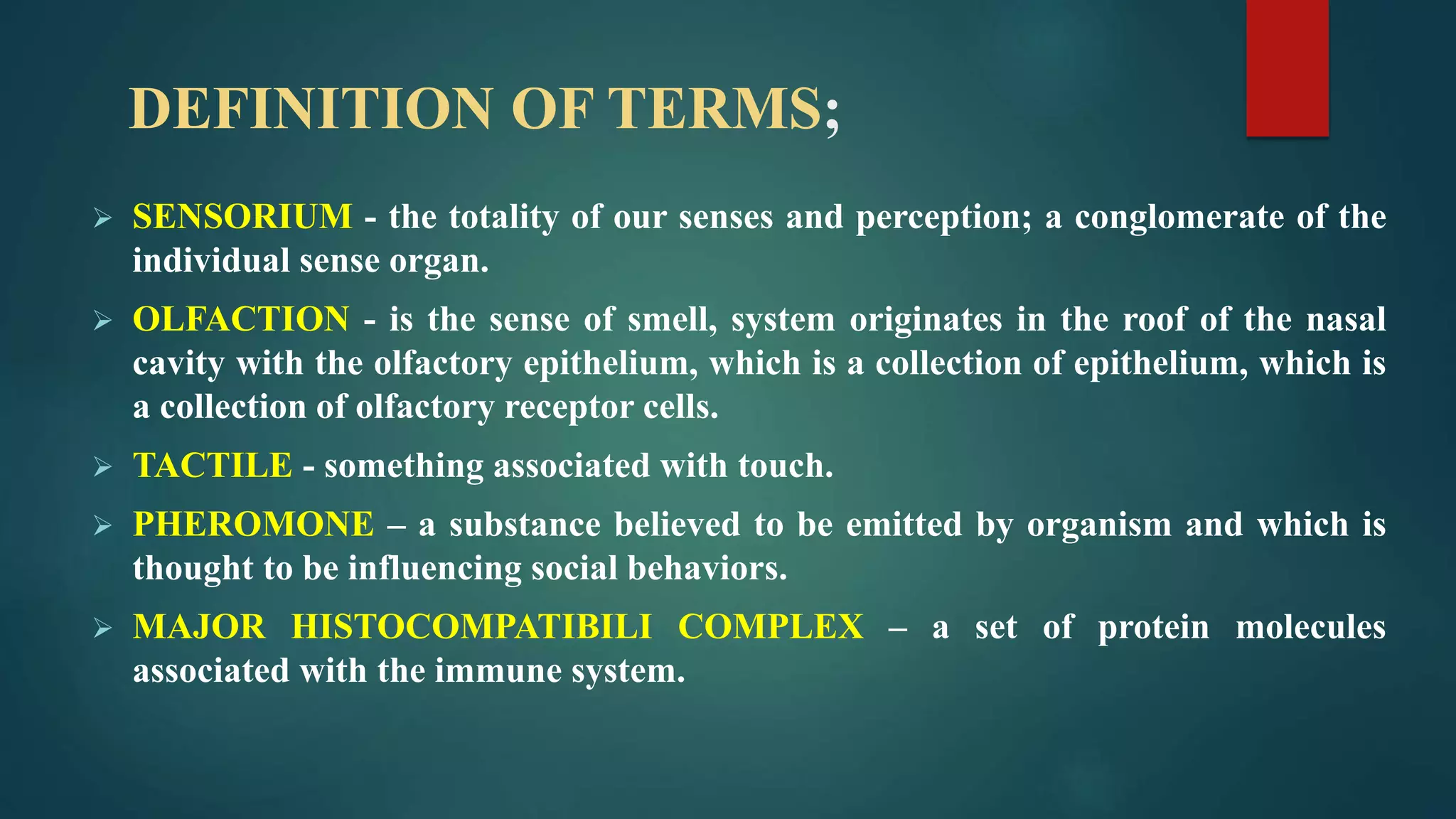 DEFINITION OF TERMS;

➢ SENSORIUM - the totality of our senses and perception; a conglomerate of the individual sense organ.

➢ OLFACTION - is the sense of smell, system originates in the roof of the nasal cavity with the olfactory epithelium, which is a collection of epithelium, which is a collection of olfactory receptor cells.

➢ TACTILE - something associated with touch.

➢ PHEROMONE – a substance believed to be emitted by organism and which is thought to be influencing social behaviors.

➢ MAJOR HISTOCOMPATIBILI COMPLEX – a set of protein molecules associated with the immune system.